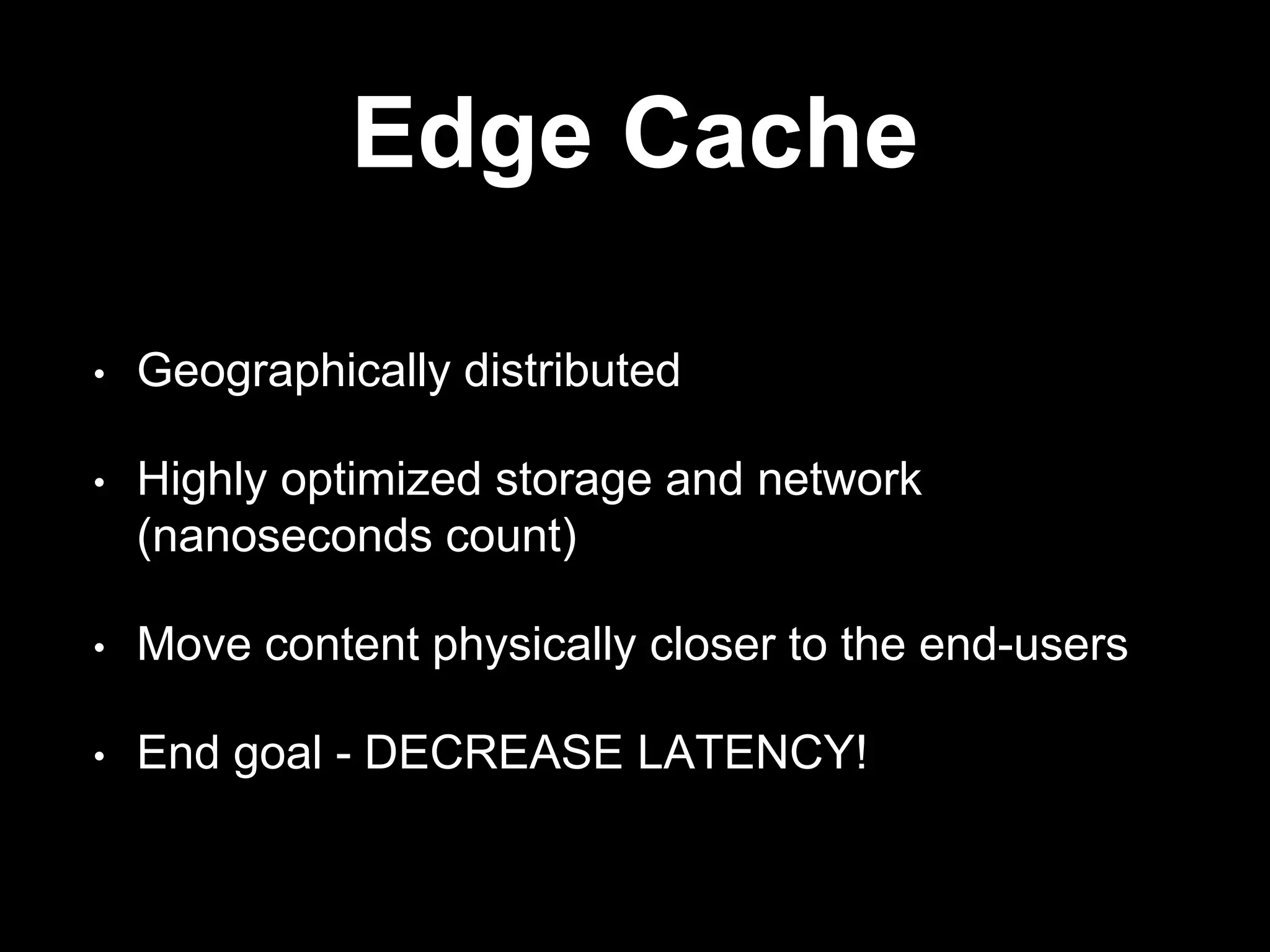 Edge Cache

• Geographically distributed

• Highly optimized storage and network (nanoseconds count)

• Move content physically closer to the end-users

• End goal - DECREASE LATENCY!